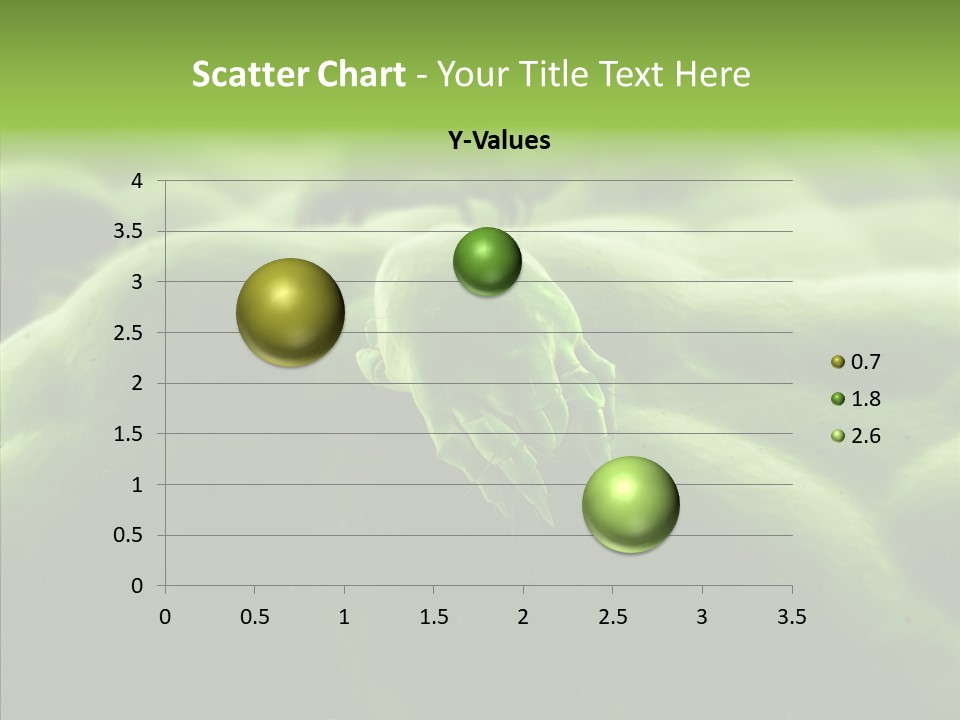 Scatter Chart - Your Title Text Here

Y-Values

4
3.5
3
2.5
2
1.5
1
0.5
0

0 0.5 1 1.5 2 2.5 3 3.5

0.7
1.8
2.6